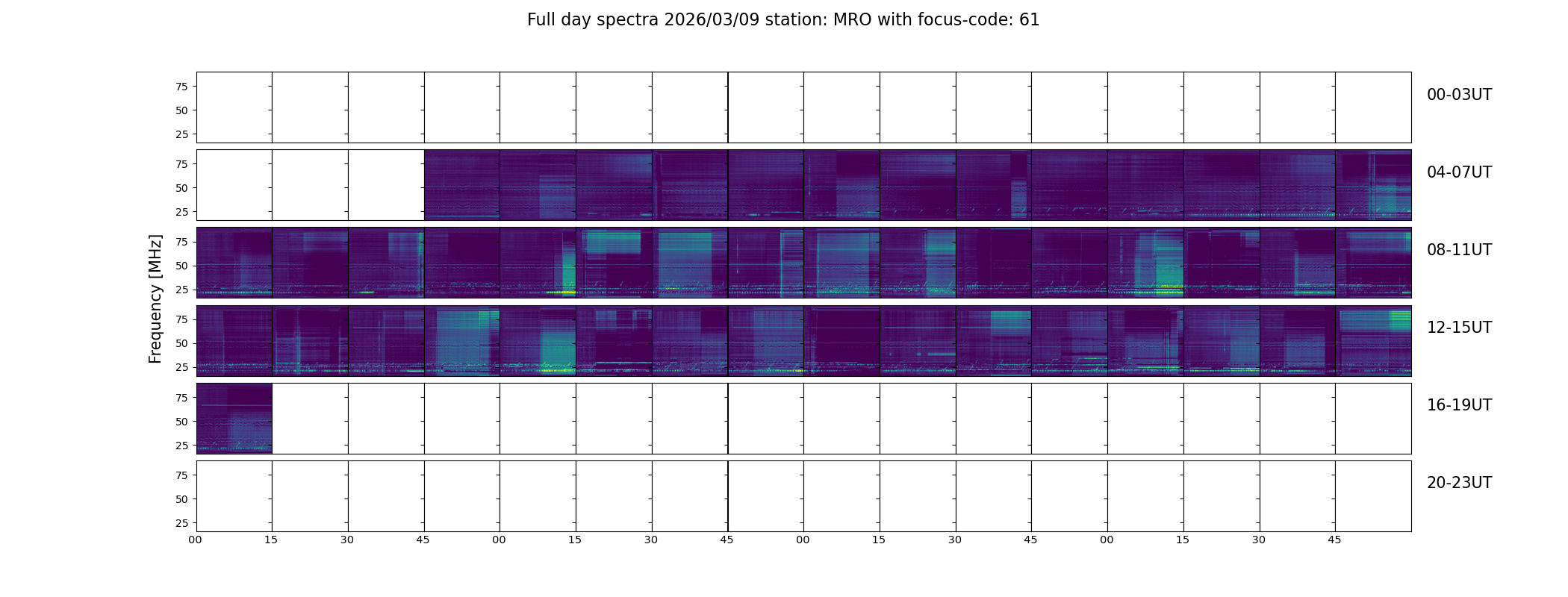 Full day spectra 2026/03/09 station: MRO with focus-code: 61

Frequency [MHz]

75
50
25
00-03UT

75
50
25
04-07UT

75
50
25
08-11UT

75
50
25
12-15UT

75
50
25
16-19UT

75
50
25
20-23UT

00 15 30 45 00 15 30 45 00 15 30 45 00 15 30 45